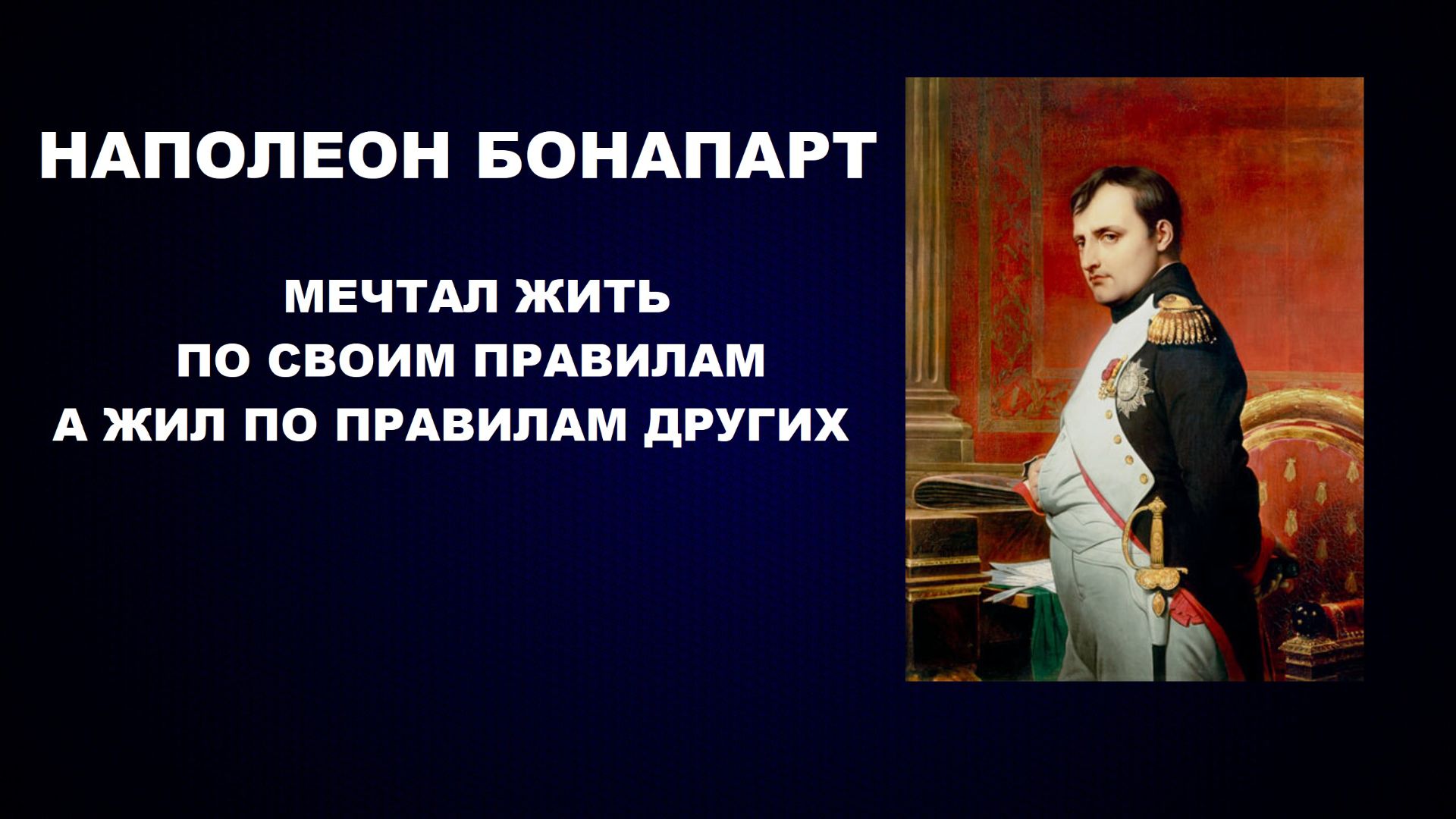 НАПОЛЕОН БОНАПАРТ

МЕЧТАЛ ЖИТЬ
ПО СВОИМ ПРАВИЛАМ
А ЖИЛ ПО ПРАВИЛАМ ДРУГИХ